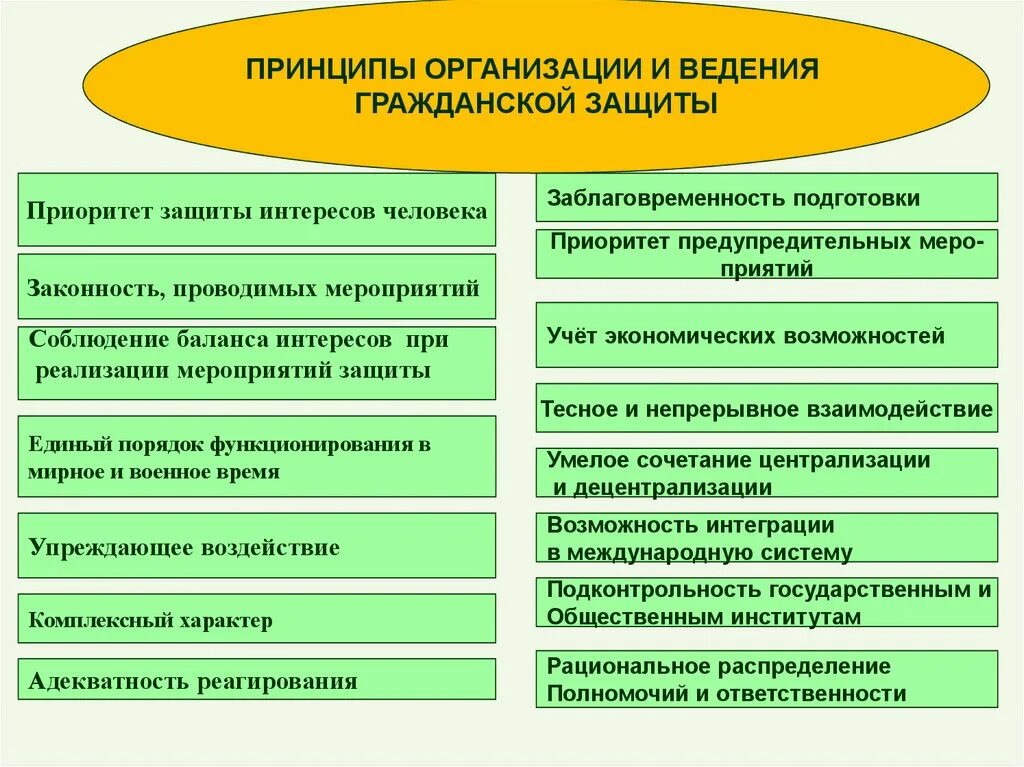 ПРИНЦИПЫ ОРГАНИЗАЦИИ И ВЕДЕНИЯ ГРАЖДАНСКОЙ ЗАЩИТЫ

Приоритет защиты интересов человека

Законность, проводимых мероприятий

Соблюдение баланса интересов при реализации мероприятий защиты

Единый порядок функционирования в мирное и военное время

Упреждающее воздействие

Комплексный характер

Адекватность реагирования

Заблаговременность подготовки

Приоритет предупредительных мероприятий

Учёт экономических возможностей

Тесное и непрерывное взаимодействие

Умелое сочетание централизации и децентрализации

Возможность интеграции в международную систему

Подконтрольность государственным и Общественным институтам

Рациональное распределение Полномочий и ответственности